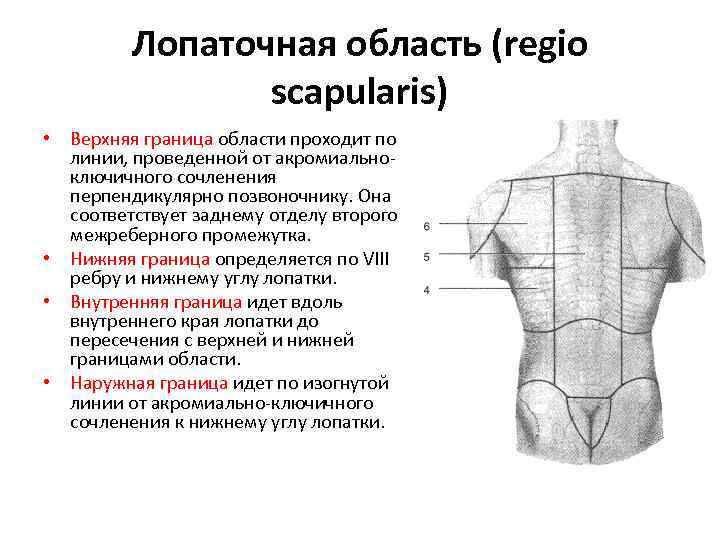 Лопаточная область (regio scapularis)

• Верхняя граница области проходит по линии, проведенной от акромиально-ключичного сочленения перпендикулярно позвоночнику. Она соответствует заднему отделу второго межреберного промежутка.
• Нижняя граница определяется по VIII ребру и нижнему углу лопатки.
• Внутренняя граница идет вдоль внутреннего края лопатки до пересечения с верхней и нижней границами области.
• Наружная граница идет по изогнутой линии от акромиально-ключичного сочленения к нижнему углу лопатки.

6
5
4